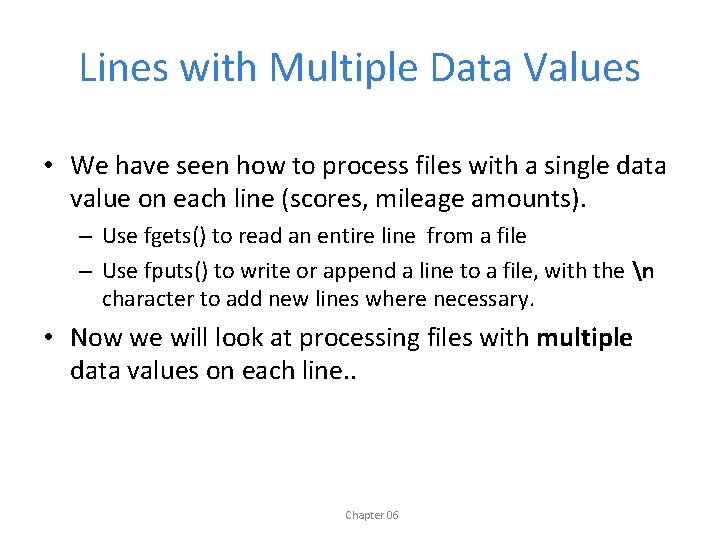 Lines with Multiple Data Values

• We have seen how to process files with a single data value on each line (scores, mileage amounts).

– Use fgets() to read an entire line from a file

– Use fputs() to write or append a line to a file, with the \n character to add new lines where necessary.

• Now we will look at processing files with multiple data values on each line..

Chapter 06